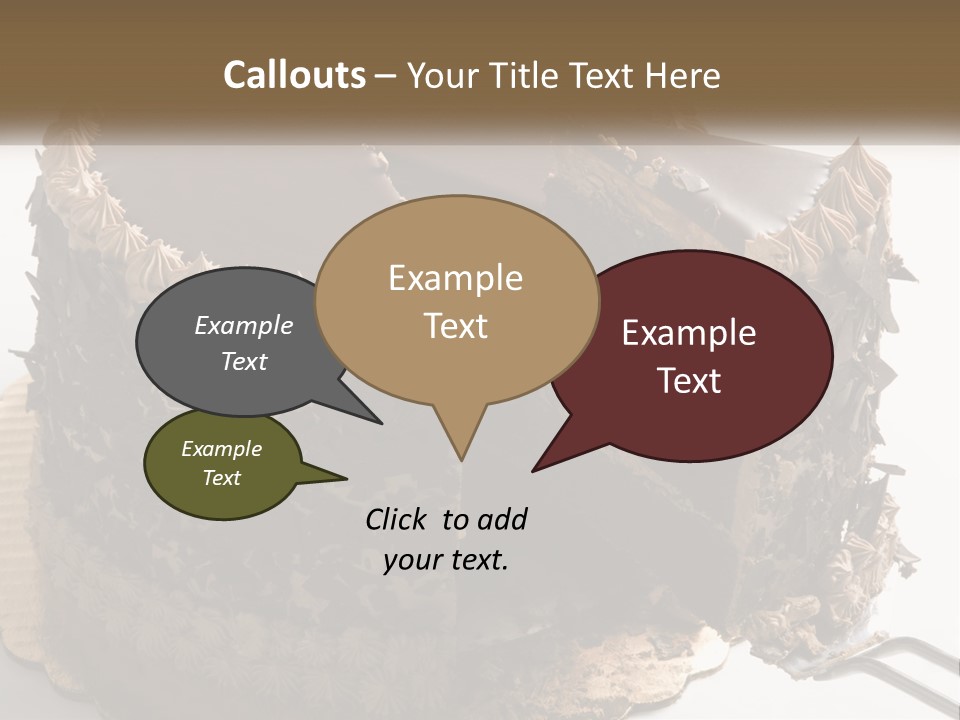 Callouts – Your Title Text Here

Example Text

Example Text

Example Text

Example Text

Click to add your text.